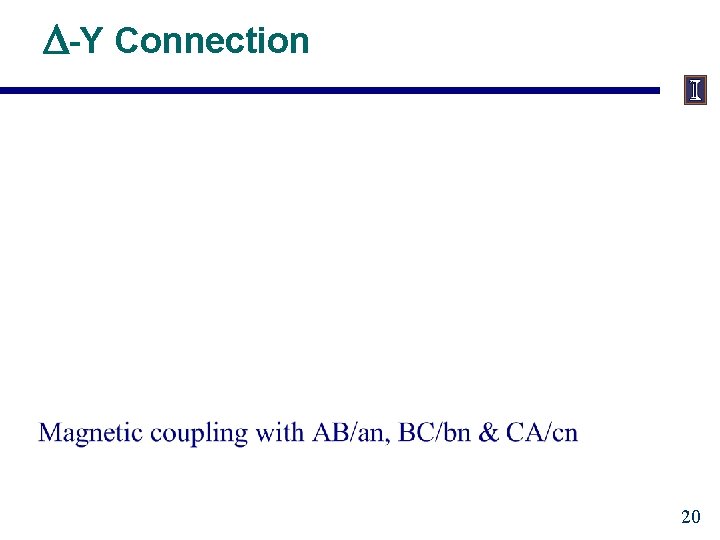 Δ-Y Connection

I

Magnetic coupling with AB/an, BC/bn & CA/cn

20